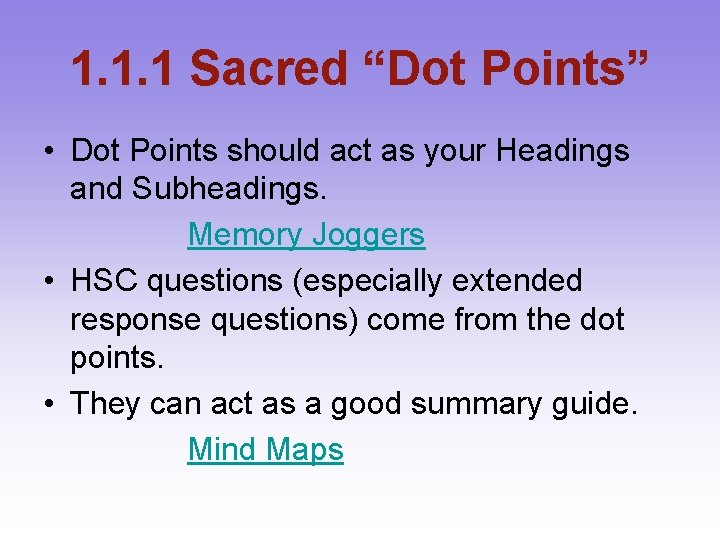 1.1.1 Sacred “Dot Points”

• Dot Points should act as your Headings and Subheadings.

Memory Joggers

• HSC questions (especially extended response questions) come from the dot points.

• They can act as a good summary guide.

Mind Maps